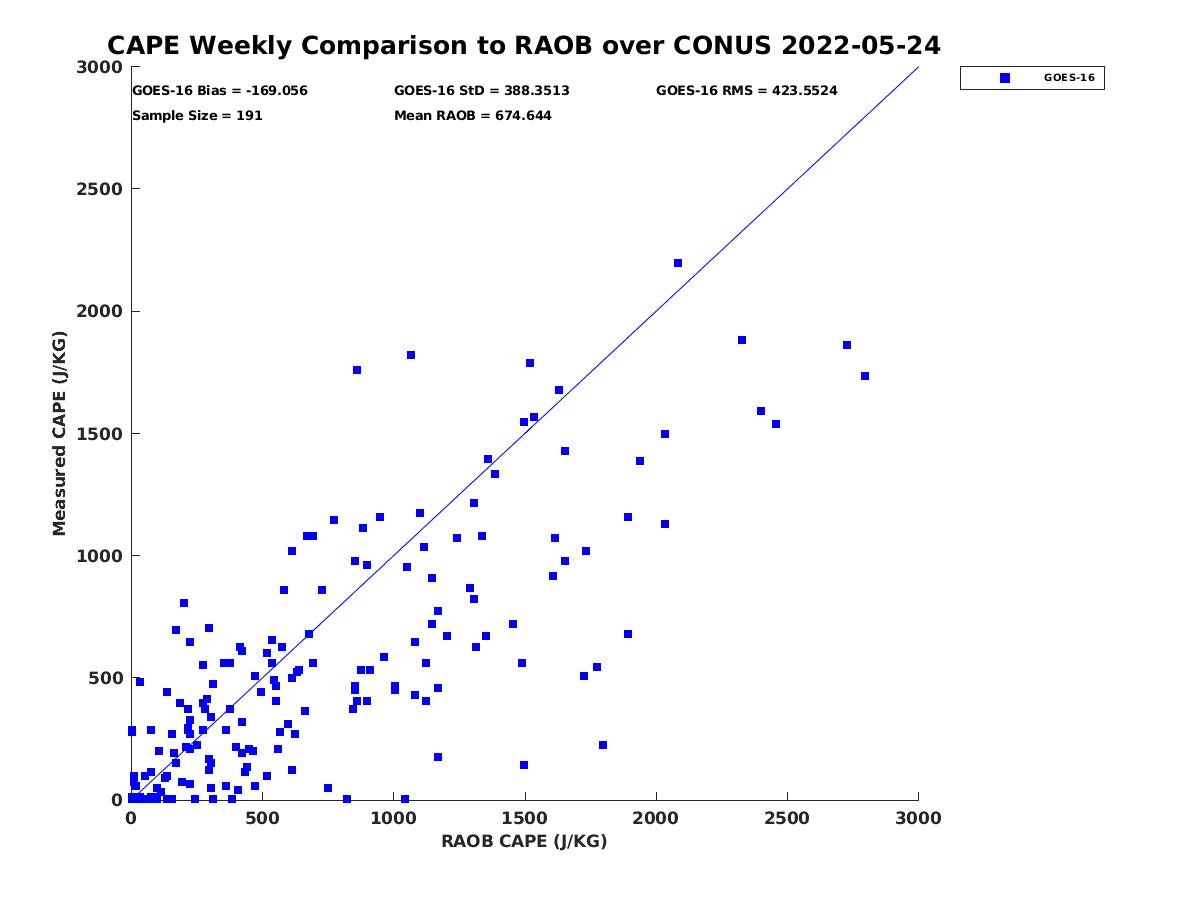 CAPE Weekly Comparison to RAOB over CONUS 2022-05-24

GOES-16 Bias = -169.056
GOES-16 StD = 388.3513
GOES-16 RMS = 423.5524
Sample Size = 191
Mean RAOB = 674.644

GOES-16

Measured CAPE (J/KG)

3000
2500
2000
1500
1000
500
0

0
500
1000
1500
2000
2500
3000

RAOB CAPE (J/KG)